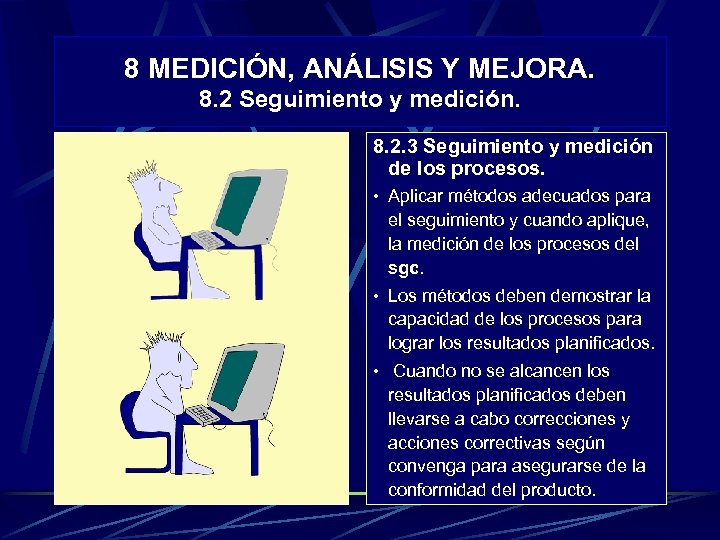 8 MEDICIÓN, ANÁLISIS Y MEJORA.
8.2 Seguimiento y medición.

8.2.3 Seguimiento y medición de los procesos.

• Aplicar métodos adecuados para el seguimiento y cuando aplique, la medición de los procesos del sgc.

• Los métodos deben demostrar la capacidad de los procesos para lograr los resultados planificados.

• Cuando no se alcancen los resultados planificados deben llevarse a cabo correcciones y acciones correctivas según convenga para asegurarse de la conformidad del producto.